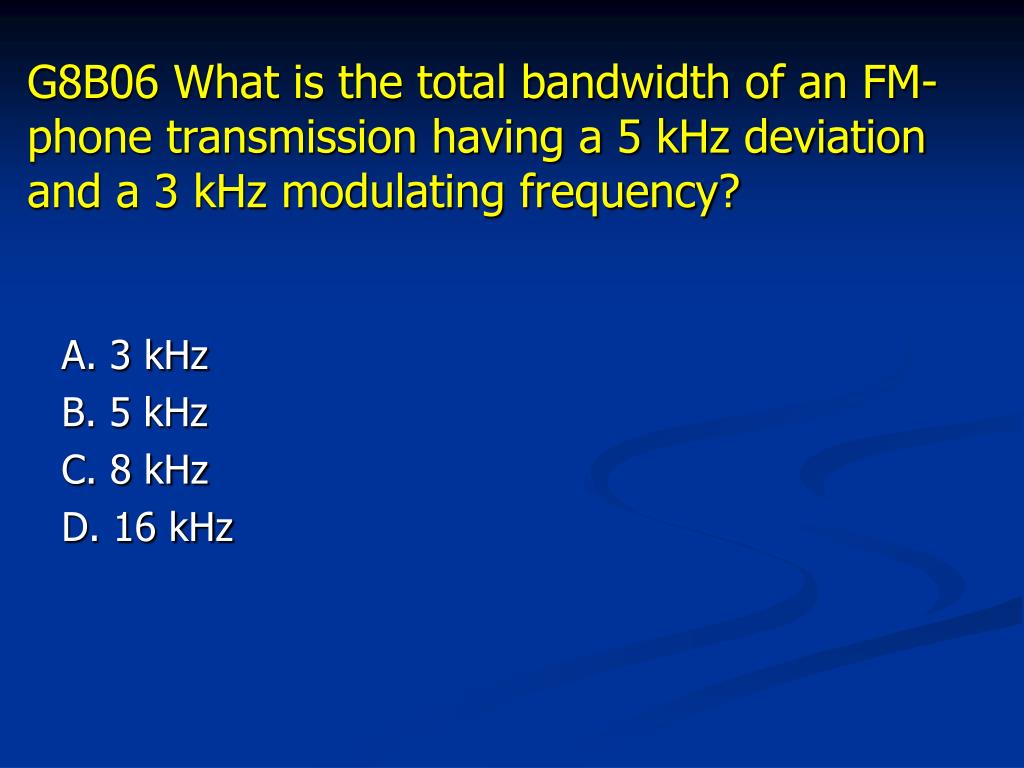 G8B06 What is the total bandwidth of an FM-phone transmission having a 5 kHz deviation and a 3 kHz modulating frequency?

A. 3 kHz
B. 5 kHz
C. 8 kHz
D. 16 kHz